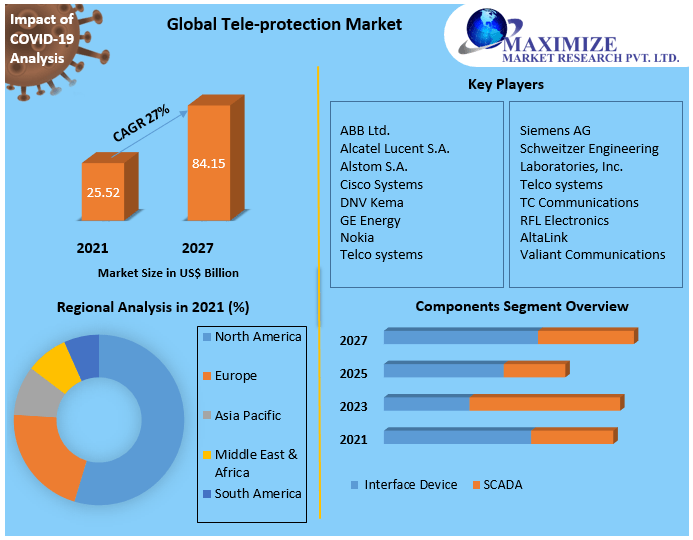 Impact of COVID-19 Analysis

Global Tele-protection Market

MAXIMIZE
MARKET RESEARCH PVT. LTD.

CAGR 27%

25.52

84.15

2021

2027

Market Size in US$ Billion

Key Players

ABB Ltd.
Alcatel Lucent S.A.
Alstom S.A.
Cisco Systems
DNV Kema
GE Energy
Nokia
Telco systems

Siemens AG
Schweitzer Engineering Laboratories, Inc.
Telco systems
TC Communications
RFL Electronics
AltaLink
Valiant Communications

Regional Analysis in 2021 (%)

North America
Europe
Asia Pacific
Middle East & Africa
South America

Components Segment Overview

2027
2025
2023
2021

Interface Device
SCADA